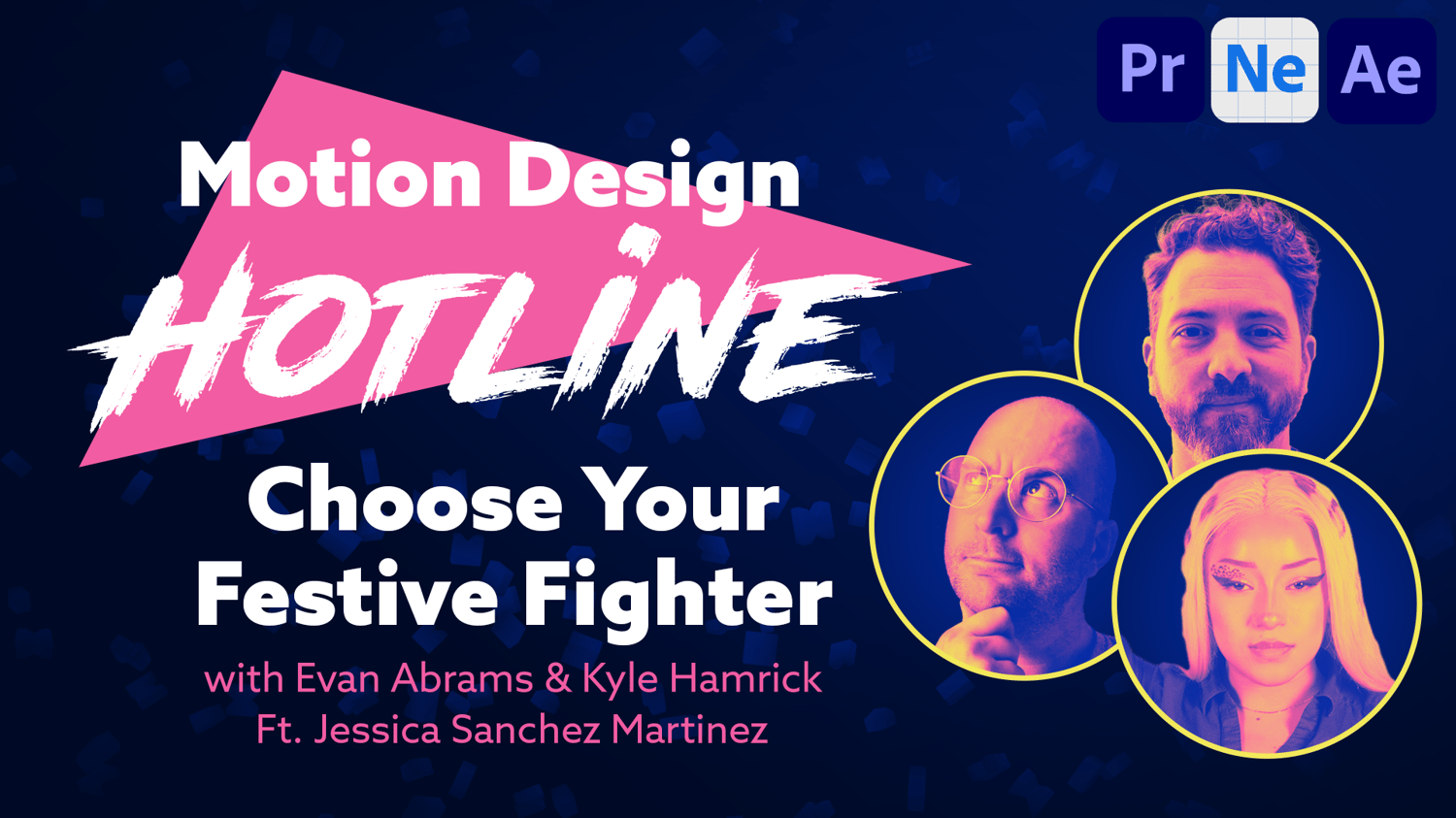 Pr Ne Ae

Motion Design
HOTLINE

Choose Your Festive Fighter

with Evan Abrams & Kyle Hamrick
Ft. Jessica Sanchez Martinez